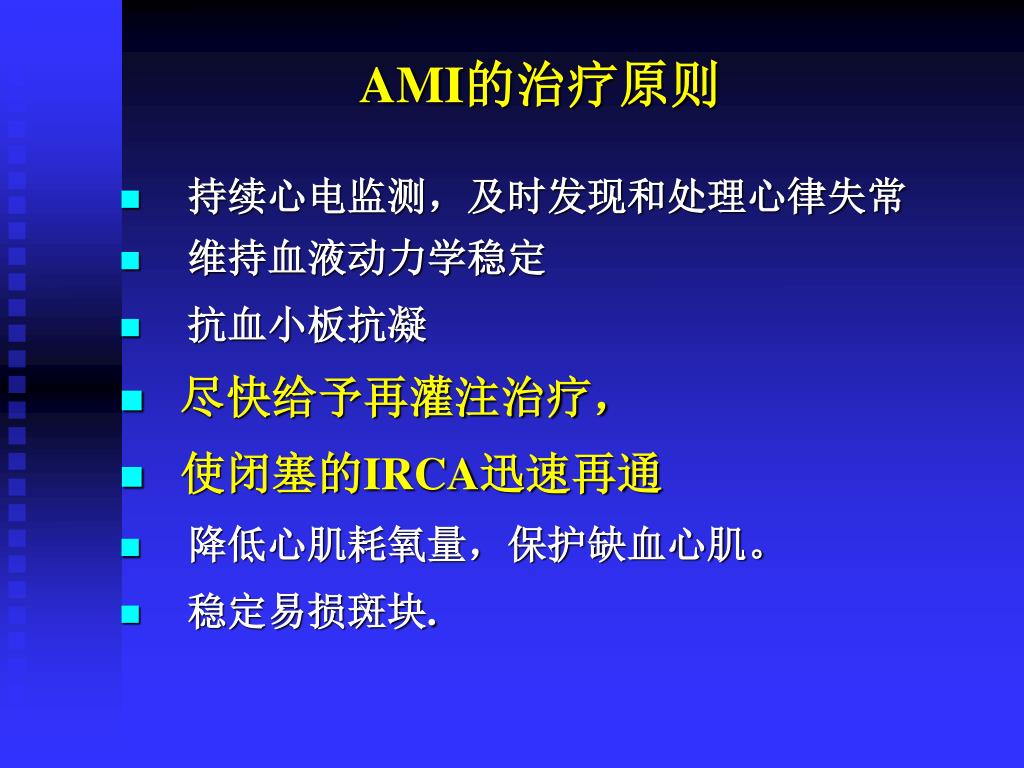 AMI的治疗原则

- 持续心电监测，及时发现和处理心律失常
- 维持血液动力学稳定
- 抗血小板抗凝
- 尽快给予再灌注治疗，
- 使闭塞的IRCA迅速再通
- 降低心肌耗氧量，保护缺血心肌。
- 稳定易损斑块.